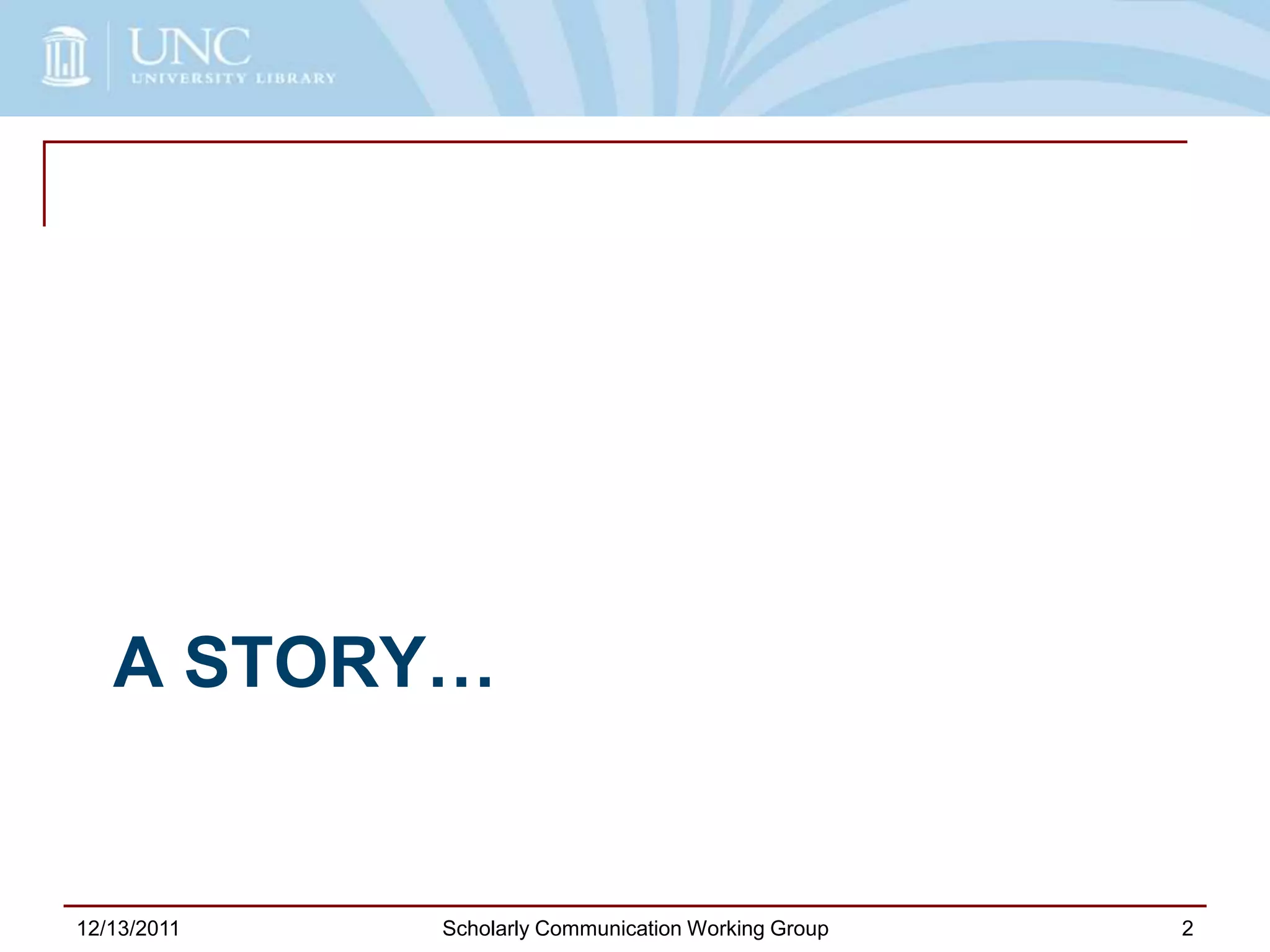 UNC
UNIVERSITY LIBRARY

A STORY…

12/13/2011 Scholarly Communication Working Group 2